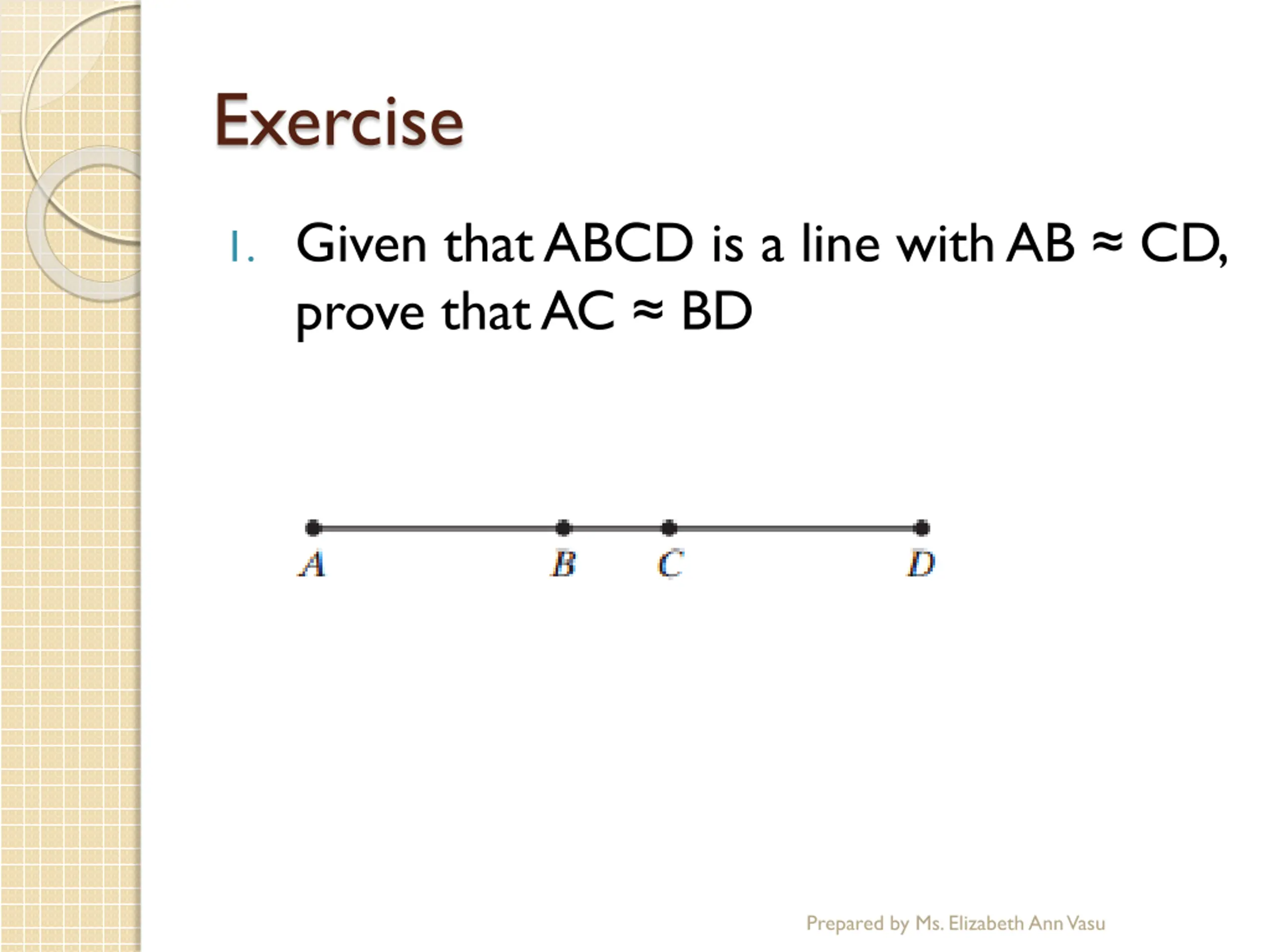 Exercise

1. Given that ABCD is a line with AB ≈ CD, prove that AC ≈ BD

A B C D

Prepared by Ms. Elizabeth Ann Vasu